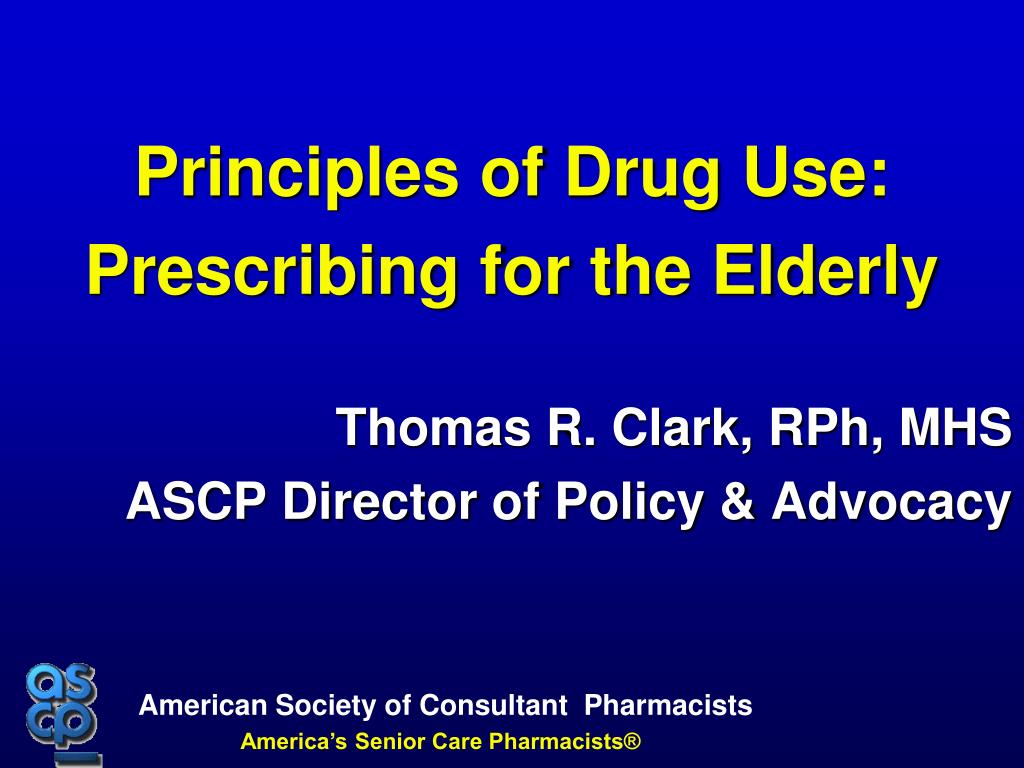 Principles of Drug Use: Prescribing for the Elderly

Thomas R. Clark, RPh, MHS
ASCP Director of Policy & Advocacy

ascp

American Society of Consultant Pharmacists
America's Senior Care Pharmacists®